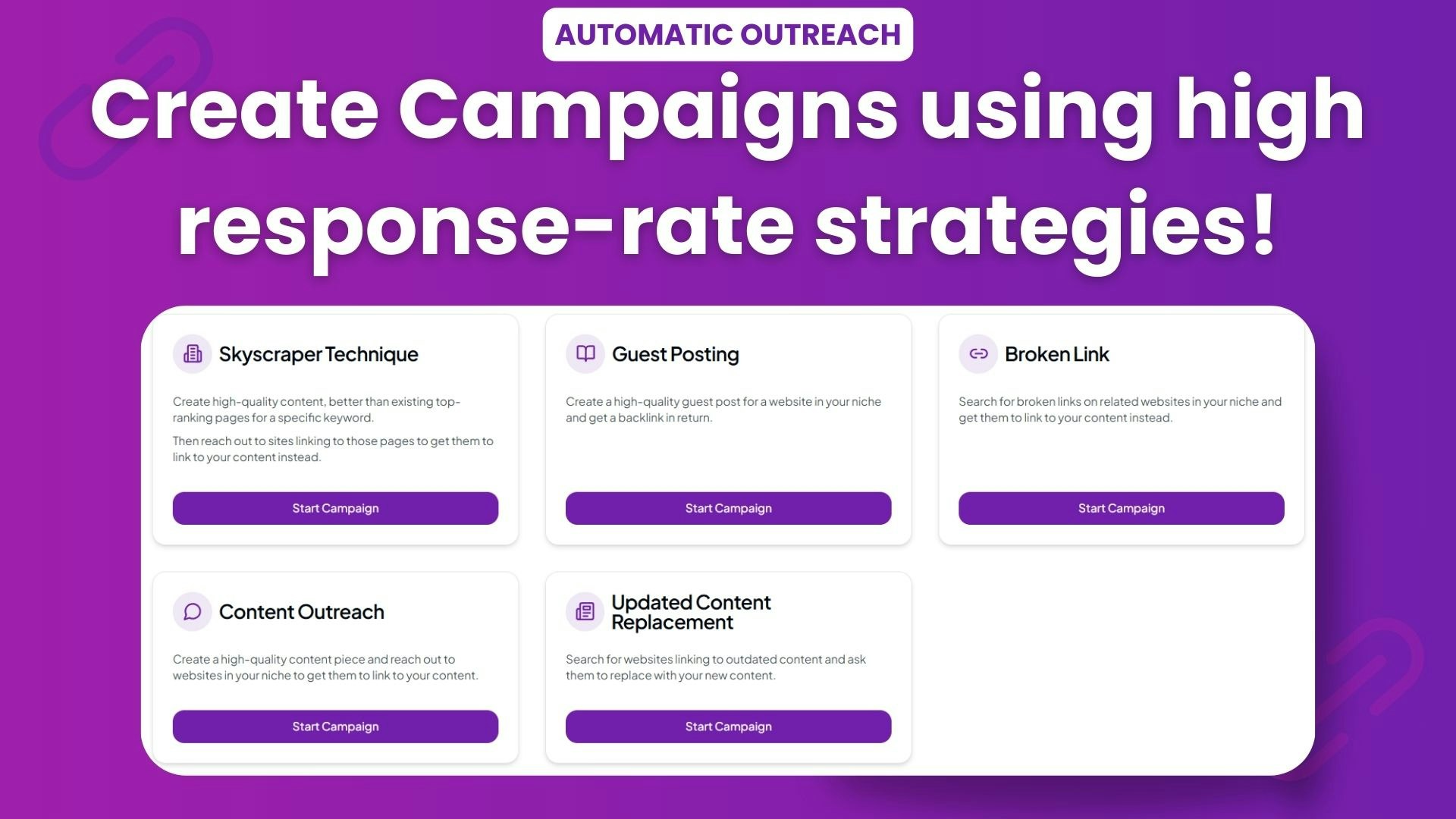 AUTOMATIC OUTREACH

Create Campaigns using high response-rate strategies!

Skyscraper Technique

Create high-quality content, better than existing top-ranking pages for a specific keyword.

Then reach out to sites linking to those pages to get them to link to your content instead.

Start Campaign

Guest Posting

Create a high-quality guest post for a website in your niche and get a backlink in return.

Start Campaign

Broken Link

Search for broken links on related websites in your niche and get them to link to your content instead.

Start Campaign

Content Outreach

Create a high-quality content piece and reach out to websites in your niche to get them to link to your content.

Start Campaign

Updated Content Replacement

Search for websites linking to outdated content and ask them to replace with your new content.

Start Campaign